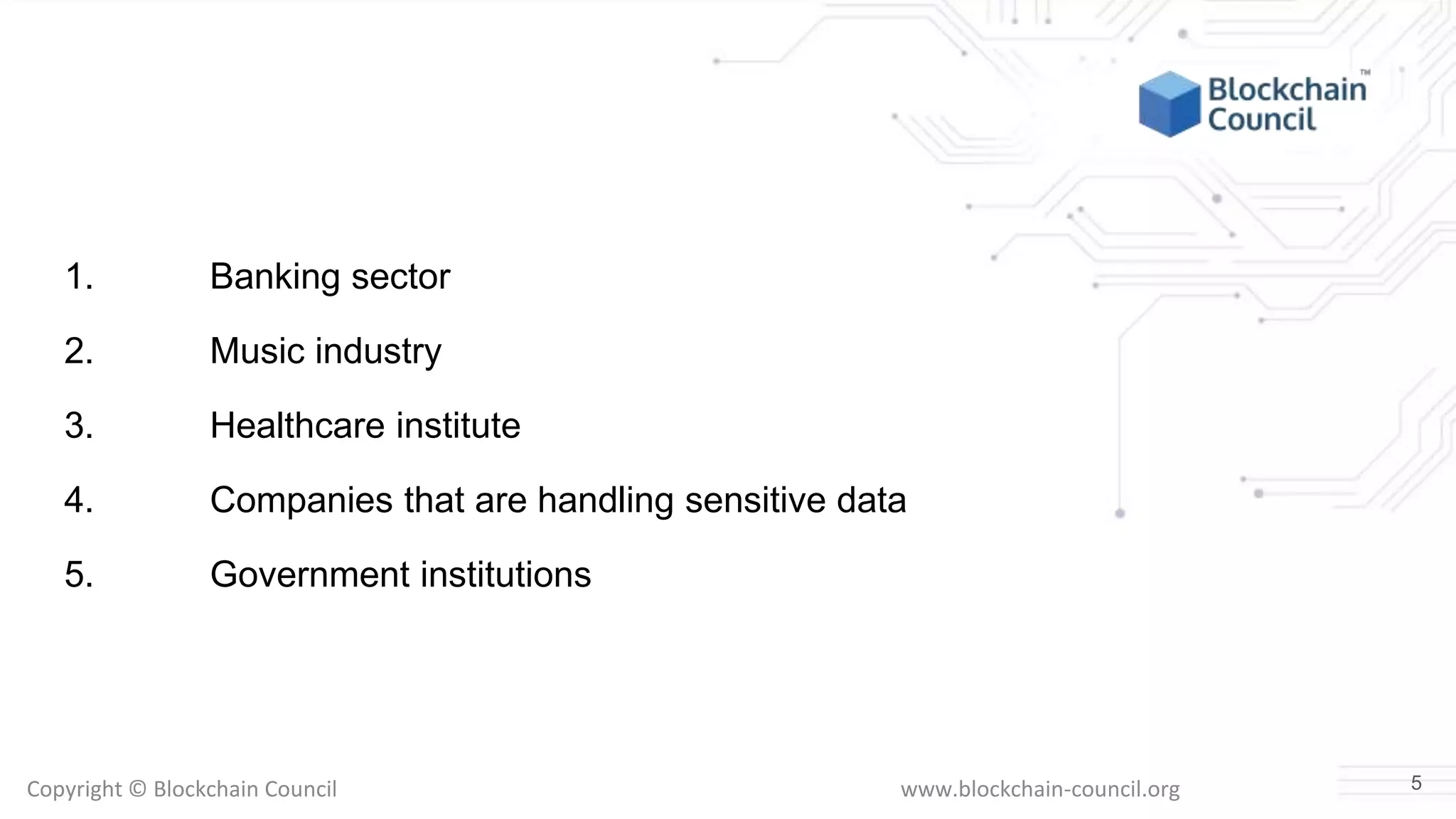 Blockchain Council™

1. Banking sector
2. Music industry
3. Healthcare institute
4. Companies that are handling sensitive data
5. Government institutions

Copyright © Blockchain Council www.blockchain-council.org 5